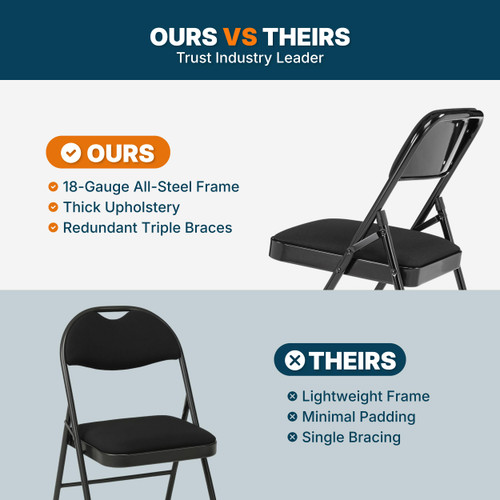 OURS VS THEIRS
Trust Industry Leader

OURS
18-Gauge All-Steel Frame
Thick Upholstery
Redundant Triple Braces

THEIRS
Lightweight Frame
Minimal Padding
Single Bracing